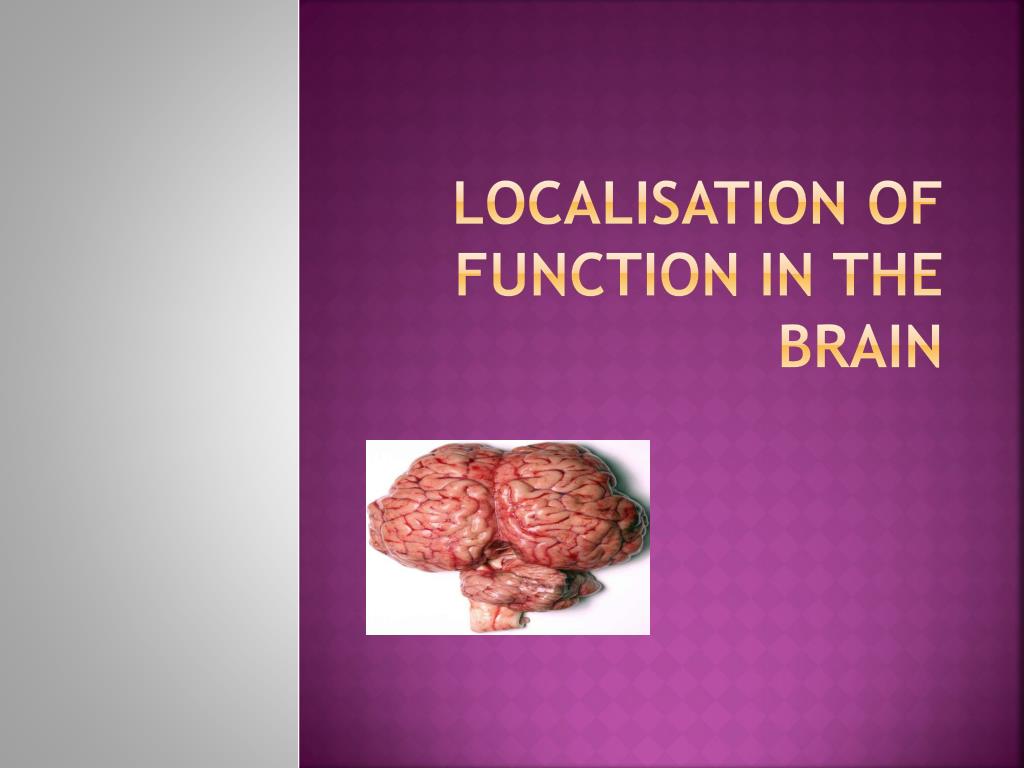 LOCALISATION OF FUNCTION IN THE BRAIN